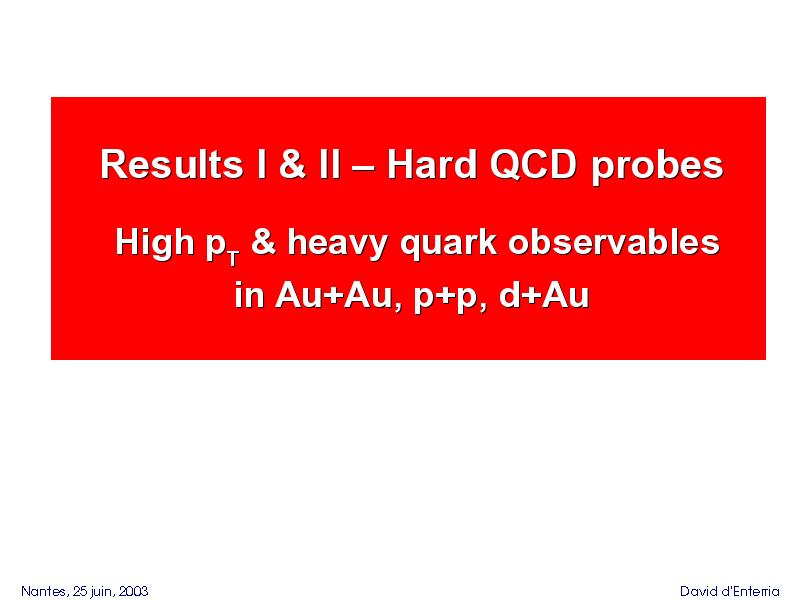 Results I & II – Hard QCD probes

High $p_T$ & heavy quark observables in Au+Au, p+p, d+Au

Nantes, 25 juin, 2003

David d'Enterria